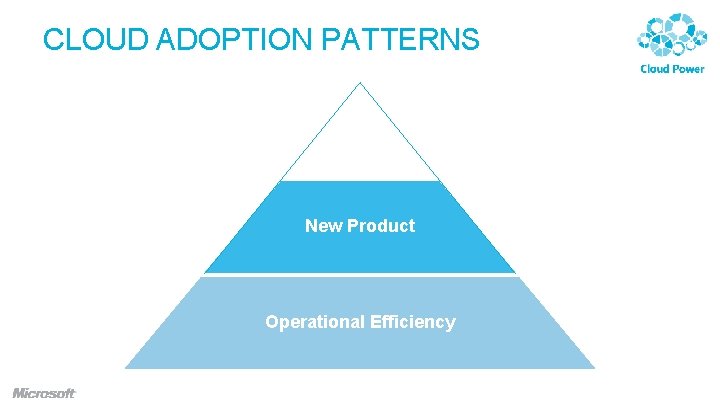 CLOUD ADOPTION PATTERNS

Cloud Power

New Product

Operational Efficiency

Microsoft